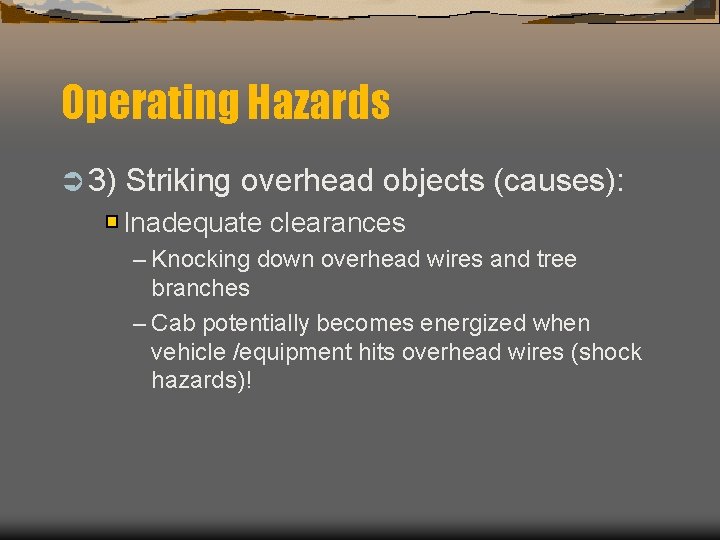 Operating Hazards

3) Striking overhead objects (causes):

Inadequate clearances

– Knocking down overhead wires and tree branches

– Cab potentially becomes energized when vehicle /equipment hits overhead wires (shock hazards)!